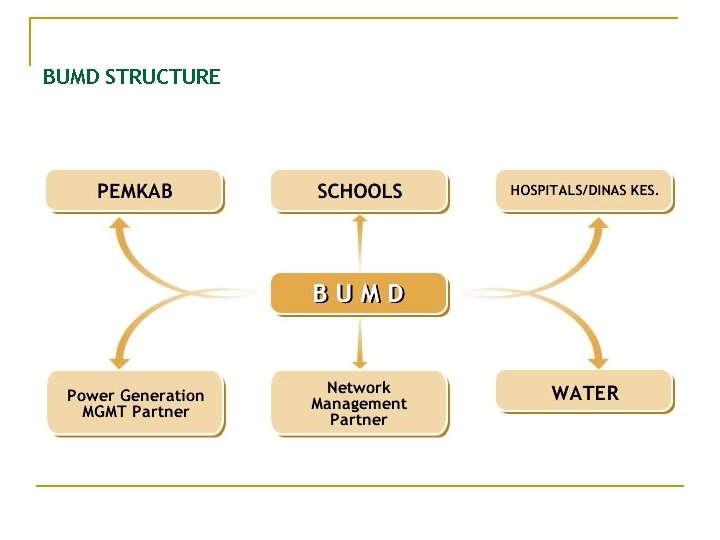 BUMD STRUCTURE

PEMKAB

SCHOOLS

HOSPITALS/DINAS KES.

B U M D

Power Generation MGMT Partner

Network Management Partner

WATER